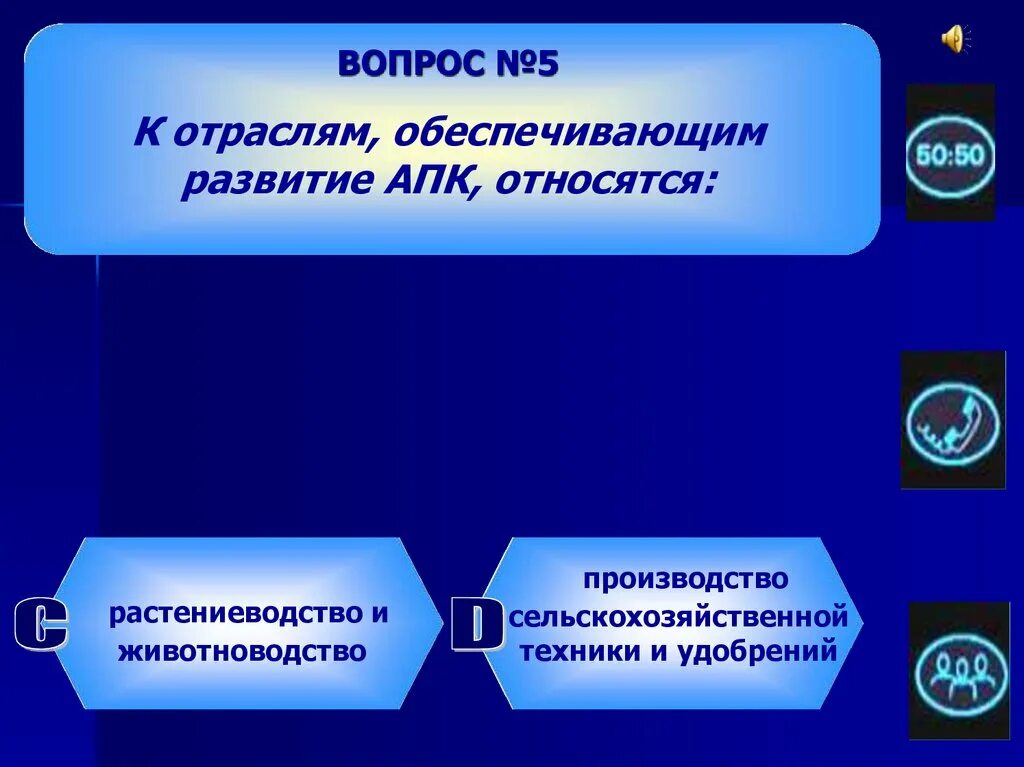 ВОПРОС №5

К отраслям, обеспечивающим развитие АПК, относятся:

50:50

C

растениеводство и животноводство

D

производство сельскохозяйственной техники и удобрений